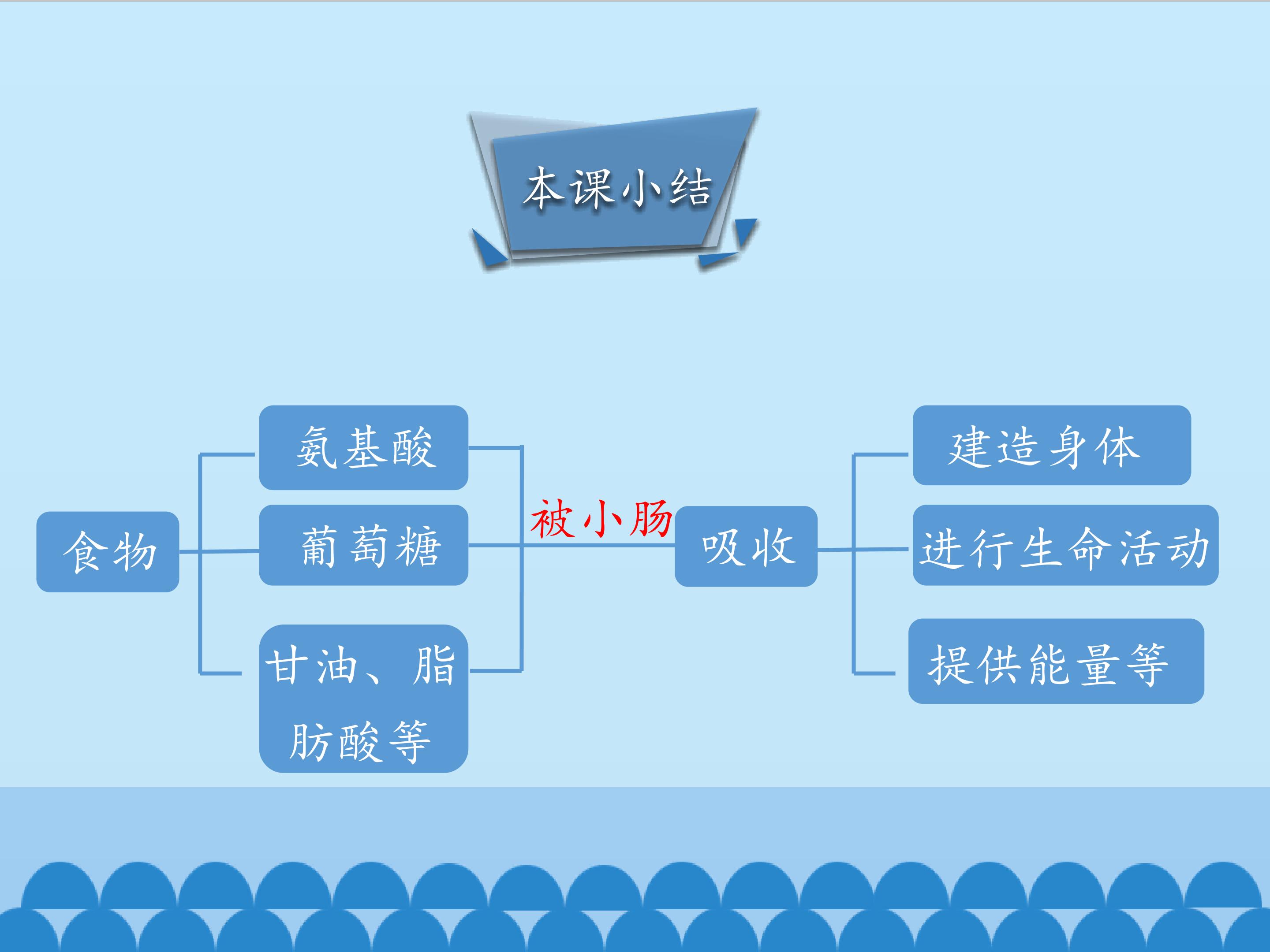 本课小结

食物

氨基酸

葡萄糖

甘油、脂肪酸等

被小肠

吸收

建造身体

进行生命活动

提供能量等